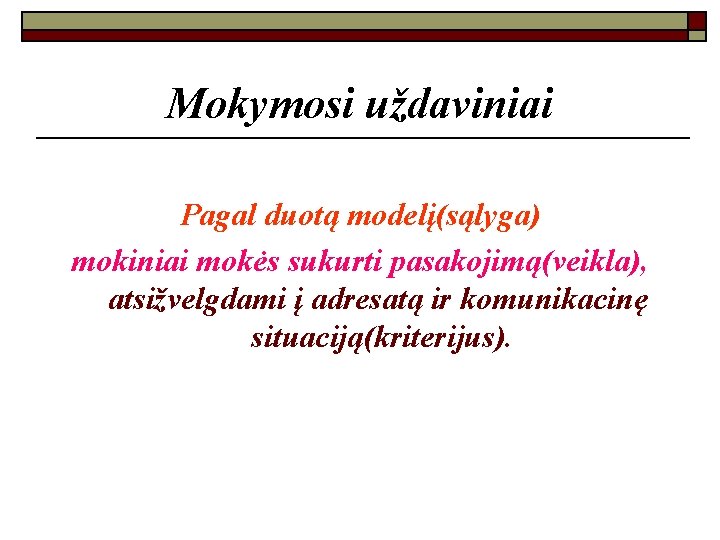 Mokymosi uždaviniai

Pagal duotą modelį(sąlyga)

mokiniai mokės sukurti pasakojimą(veikla), atsižvelgdami į adresatą ir komunikacinę situaciją(kriterijus).